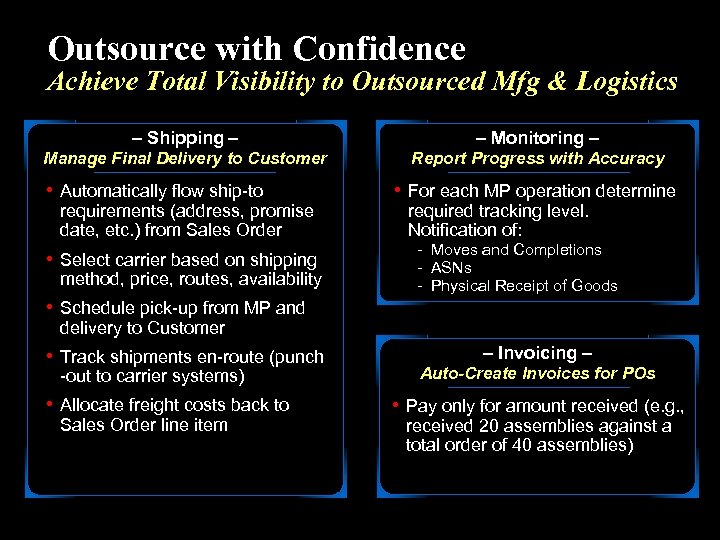 Outsource with Confidence
Achieve Total Visibility to Outsourced Mfg & Logistics

– Shipping –
Manage Final Delivery to Customer

• Automatically flow ship-to requirements (address, promise date, etc.) from Sales Order
• Select carrier based on shipping method, price, routes, availability
• Schedule pick-up from MP and delivery to Customer
• Track shipments en-route (punch -out to carrier systems)
• Allocate freight costs back to Sales Order line item

– Monitoring –
Report Progress with Accuracy

• For each MP operation determine required tracking level. Notification of:
- Moves and Completions
- ASNs
- Physical Receipt of Goods

– Invoicing –
Auto-Create Invoices for POs

• Pay only for amount received (e.g., received 20 assemblies against a total order of 40 assemblies)